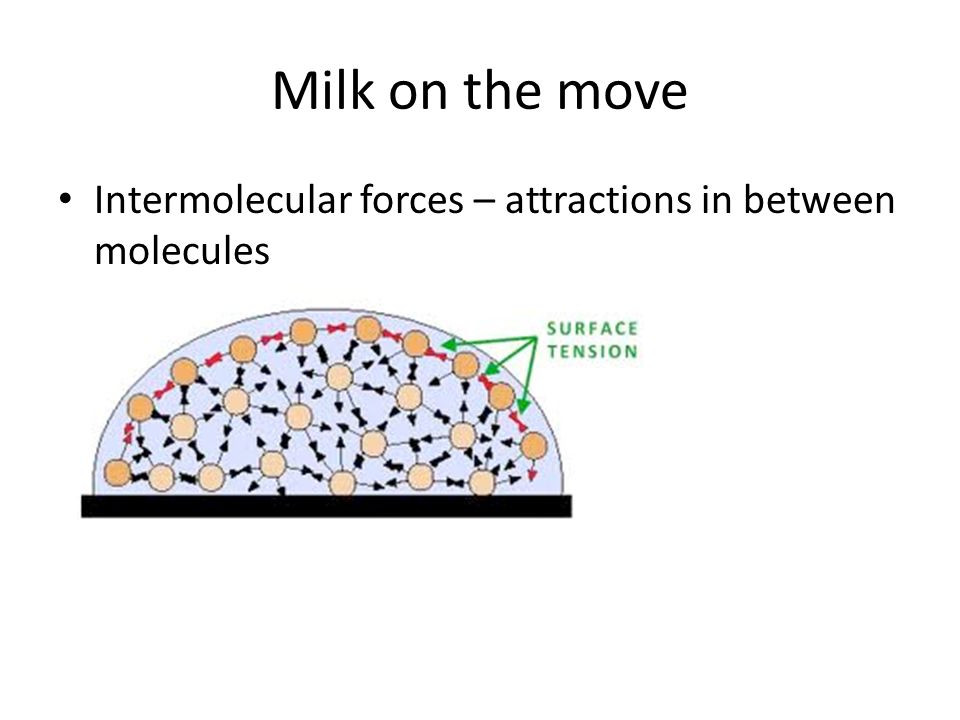 Milk on the move

• Intermolecular forces – attractions in between molecules

SURFACE TENSION